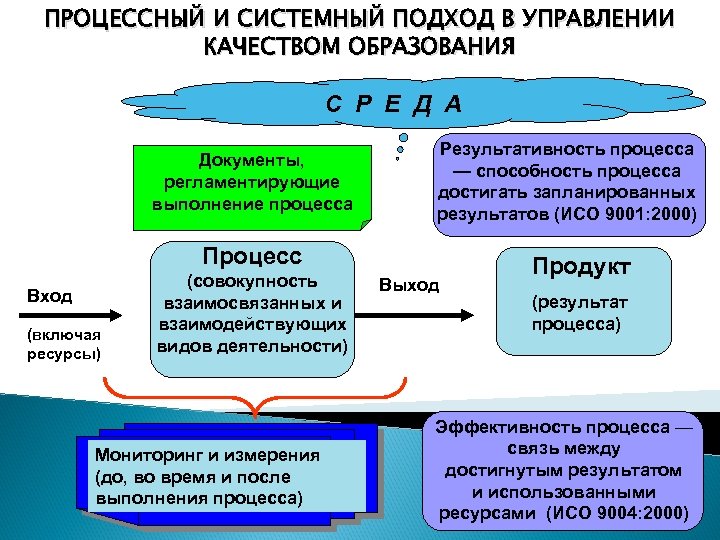 ПРОЦЕССНЫЙ И СИСТЕМНЫЙ ПОДХОД В УПРАВЛЕНИИ КАЧЕСТВОМ ОБРАЗОВАНИЯ

С Р Е Д А

Документы, регламентирующие выполнение процесса

Результативность процесса — способность процесса достигать запланированных результатов (ИСО 9001:2000)

Вход

(включая ресурсы)

Процесс

(совокупность взаимосвязанных и взаимодействующих видов деятельности)

Выход

Продукт

(результат процесса)

Мониторинг и измерения (до, во время и после выполнения процесса)

Эффективность процесса — связь между достигнутым результатом и использованными ресурсами (ИСО 9004:2000)